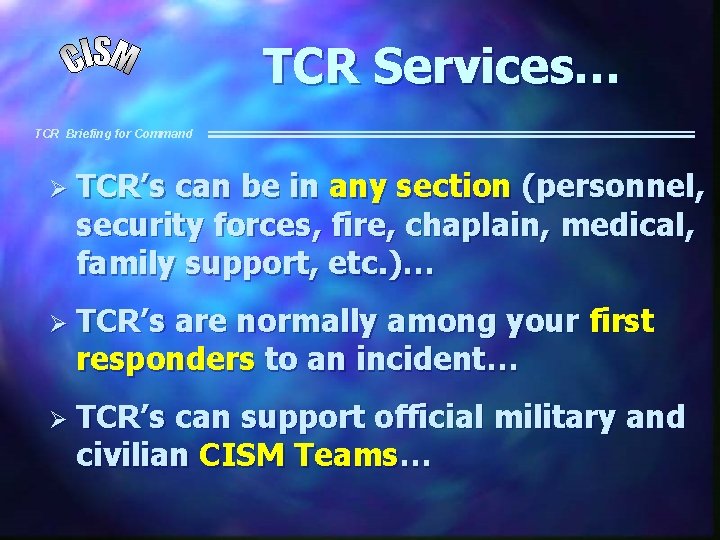 CISM

TCR Services…

TCR Briefing for Command

➢ TCR's can be in any section (personnel, security forces, fire, chaplain, medical, family support, etc.)…

➢ TCR's are normally among your first responders to an incident…

➢ TCR's can support official military and civilian CISM Teams…